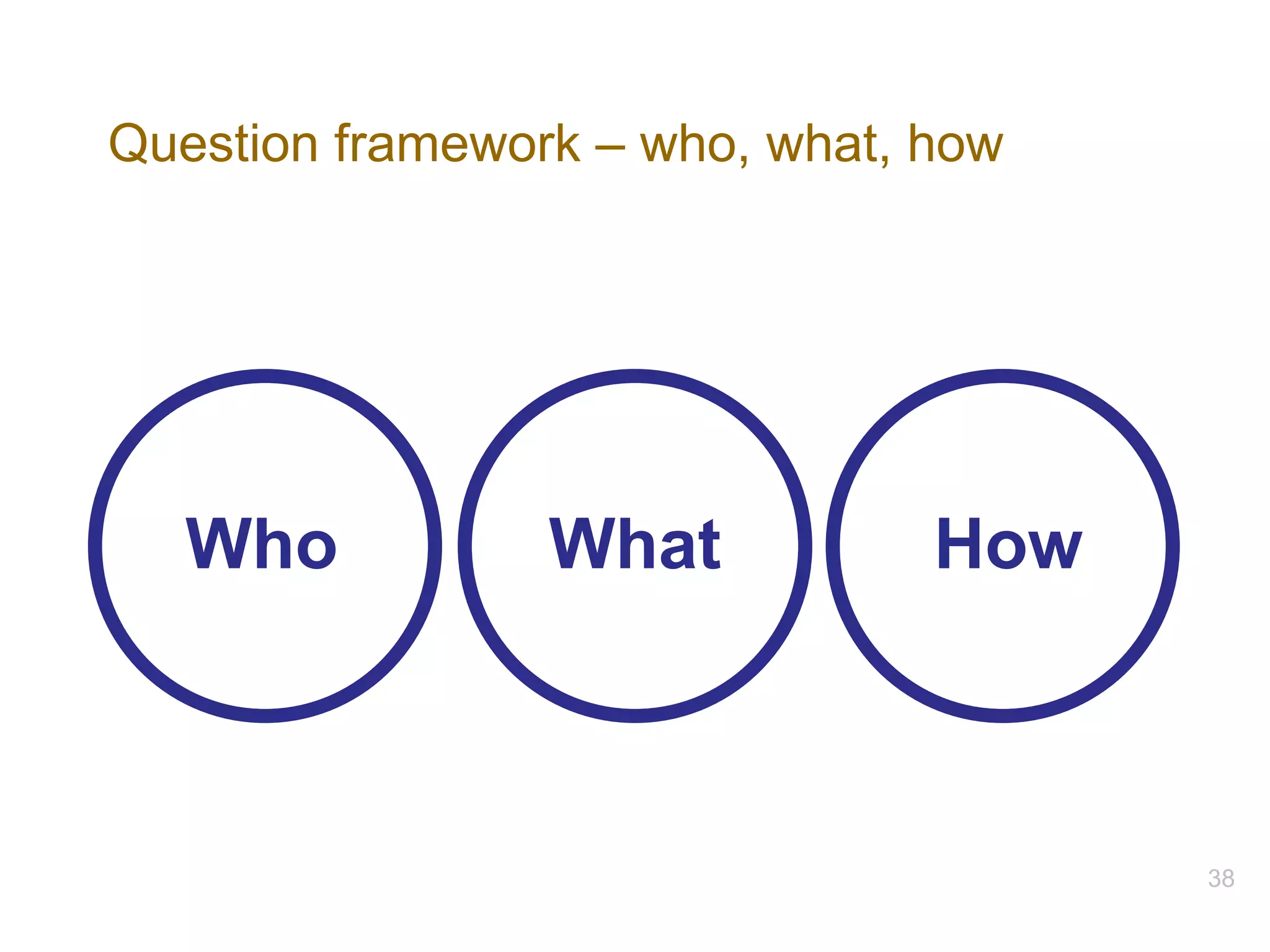 Question framework – who, what, how

Who

What

How

38